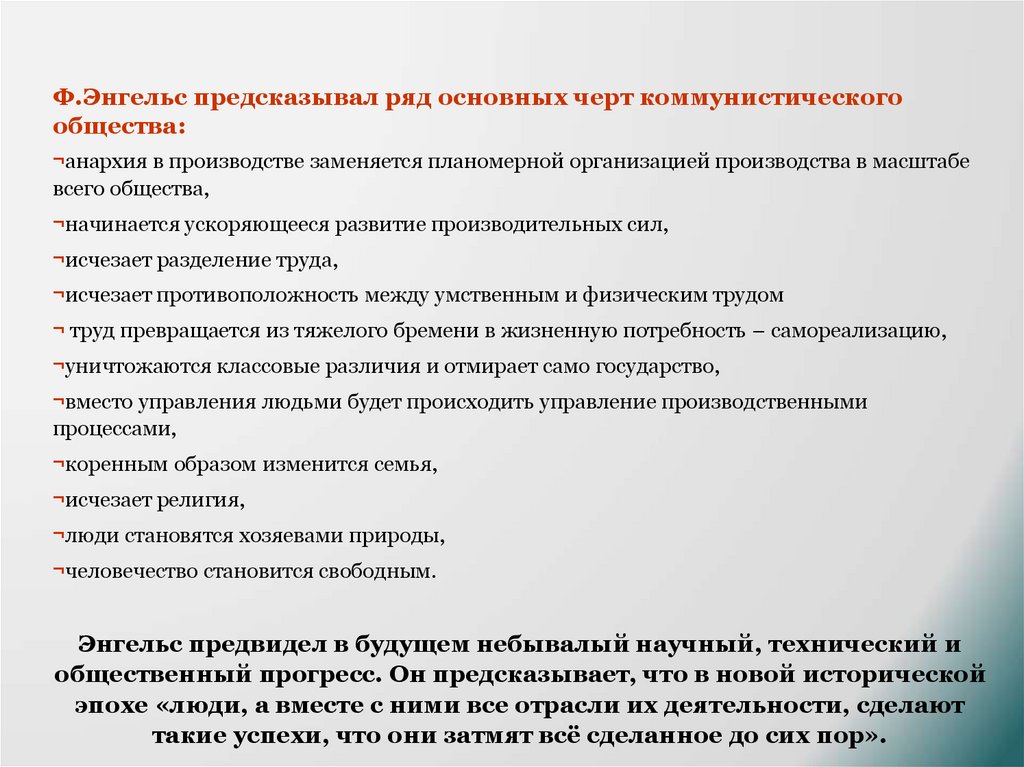 Ф.Энгельс предсказывал ряд основных черт коммунистического общества:

¬анархия в производстве заменяется планомерной организацией производства в масштабе всего общества,

¬начинается ускоряющееся развитие производительных сил,

¬исчезает разделение труда,

¬исчезает противоположность между умственным и физическим трудом

¬ труд превращается из тяжелого бремени в жизненную потребность – самореализацию,

¬уничтожаются классовые различия и отмирает само государство,

¬вместо управления людьми будет происходить управление производственными процессами,

¬коренным образом изменится семья,

¬исчезает религия,

¬люди становятся хозяевами природы,

¬человечество становится свободным.

Энгельс предвидел в будущем небывалый научный, технический и общественный прогресс. Он предсказывает, что в новой исторической эпохе «люди, а вместе с ними все отрасли их деятельности, сделают такие успехи, что они затмят всё сделанное до сих пор».